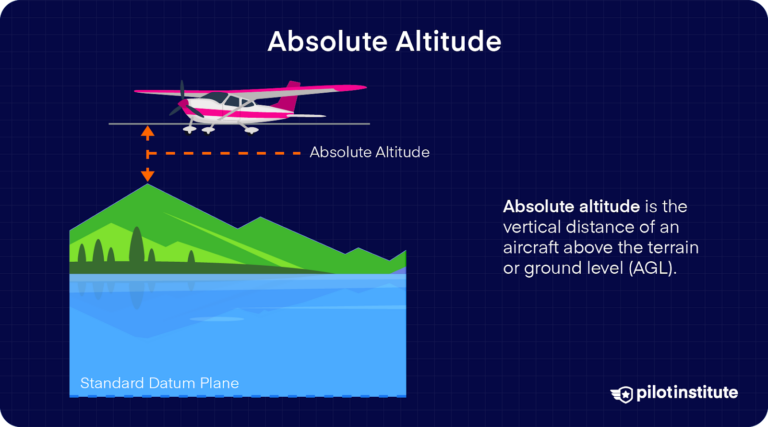 Absolute Altitude

Absolute Altitude

Absolute altitude is the vertical distance of an aircraft above the terrain or ground level (AGL).

Standard Datum Plane

pilotinstitute